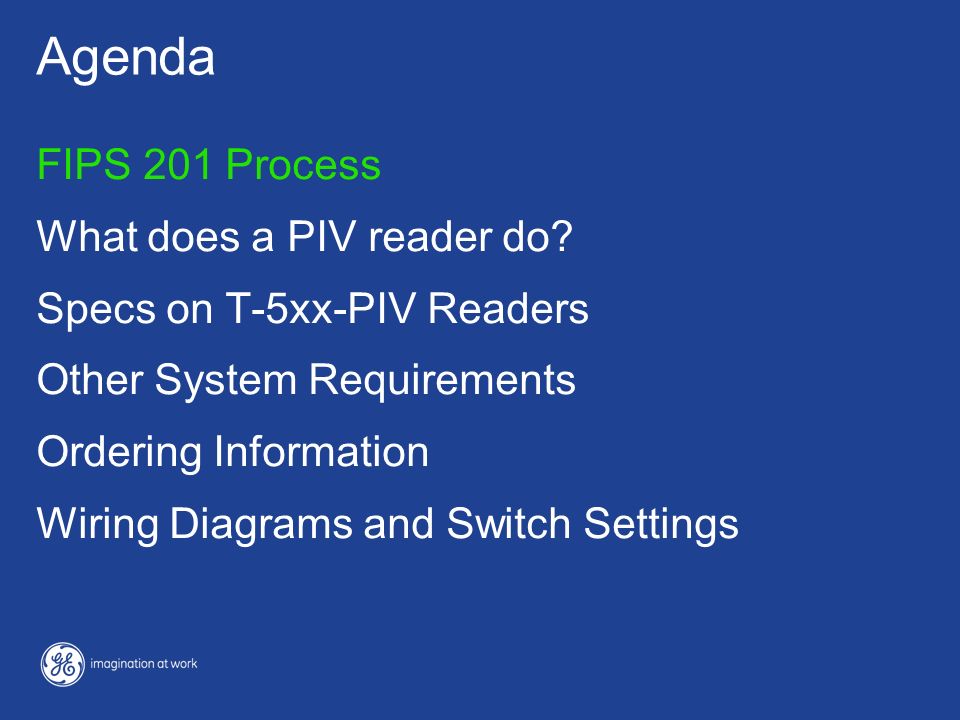 Agenda

FIPS 201 Process

What does a PIV reader do?

Specs on T-5xx-PIV Readers

Other System Requirements

Ordering Information

Wiring Diagrams and Switch Settings

GE imagination at work